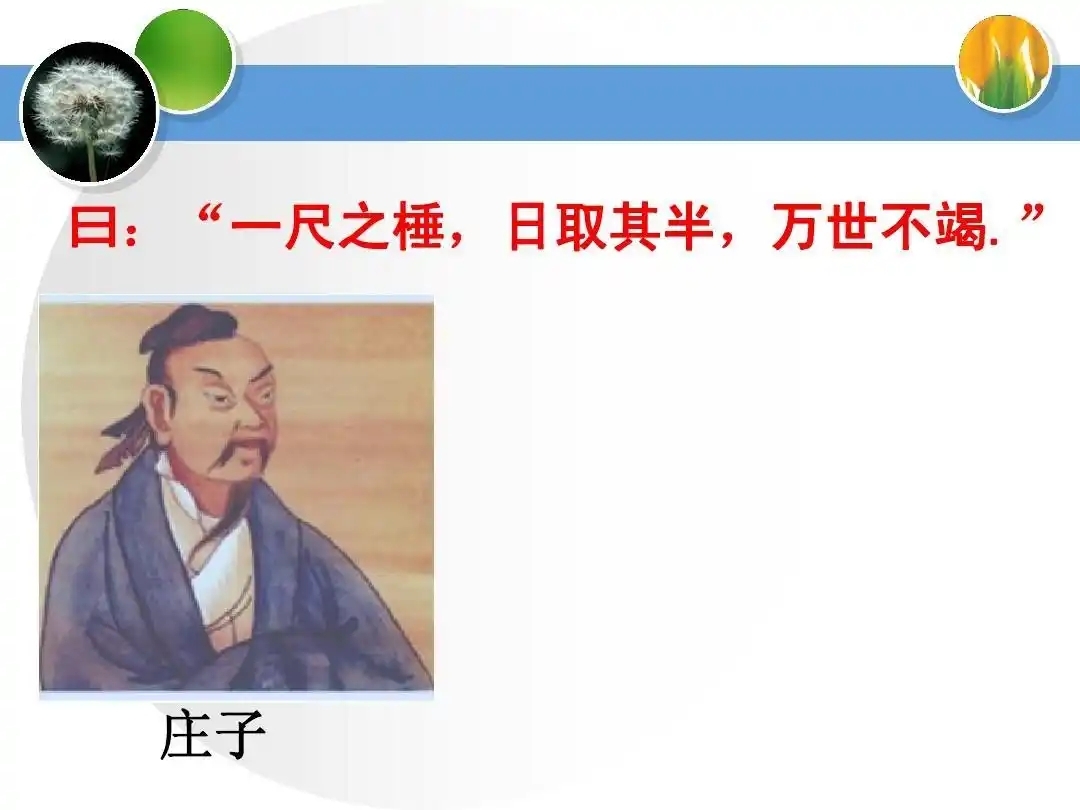 曰：“一尺之棰，日取其半，万世不竭.”

庄子